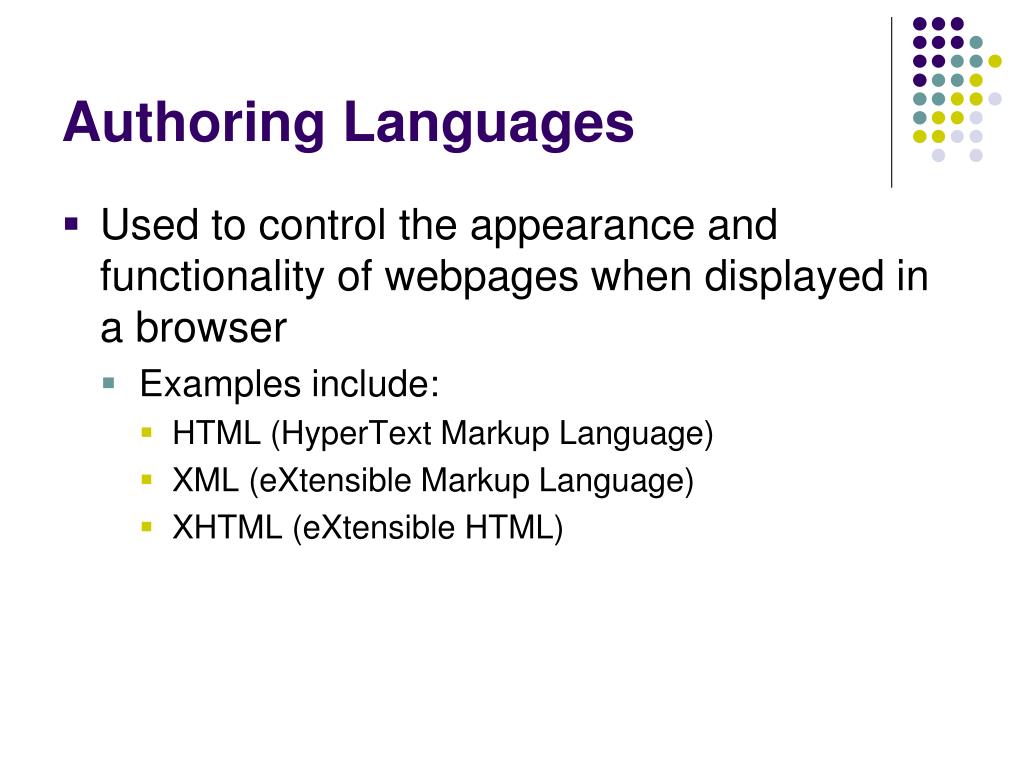 Authoring Languages

Used to control the appearance and functionality of webpages when displayed in a browser

Examples include:

HTML (HyperText Markup Language)

XML (eXtensible Markup Language)

XHTML (eXtensible HTML)